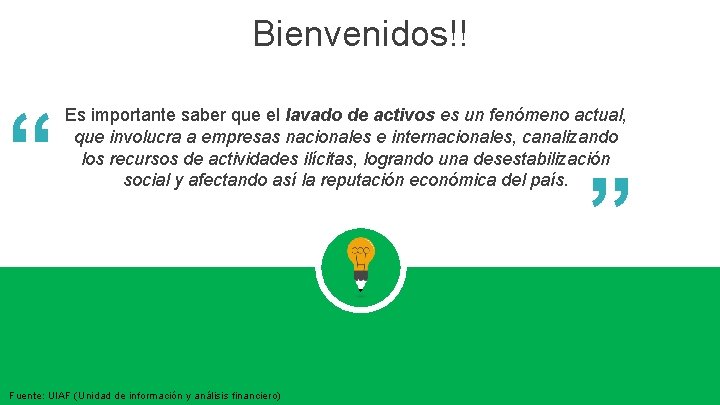 Bienvenidos!!

“ Es importante saber que el lavado de activos es un fenómeno actual, que involucra a empresas nacionales e internacionales, canalizando los recursos de actividades ilícitas, logrando una desestabilización social y afectando así la reputación económica del país. ”

Fuente: UIAF (Unidad de información y análisis financiero)